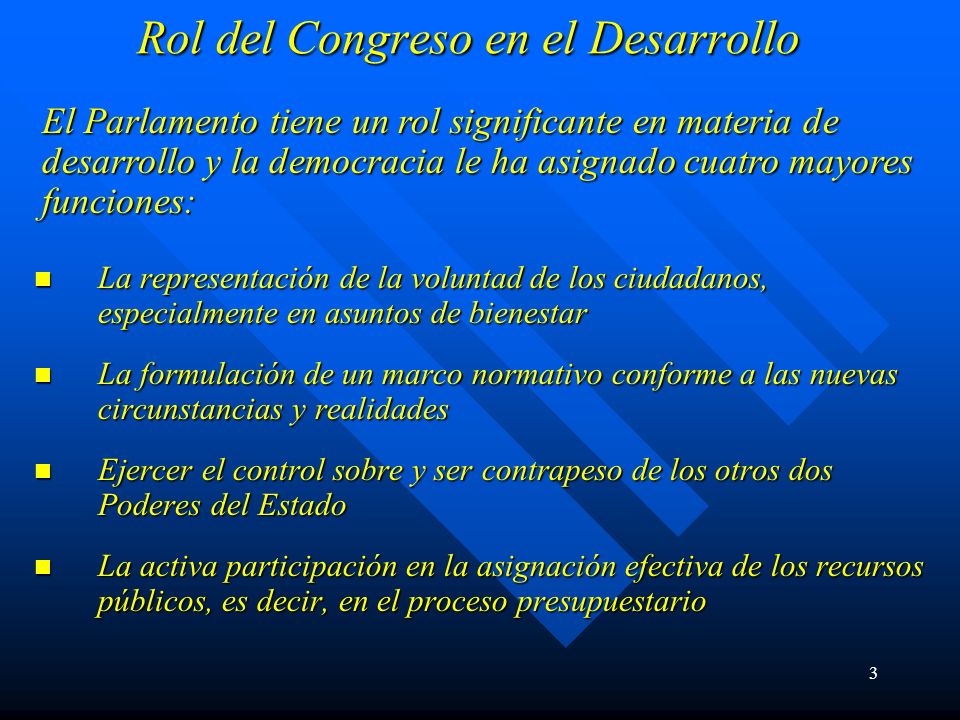 Rol del Congreso en el Desarrollo

El Parlamento tiene un rol significante en materia de desarrollo y la democracia le ha asignado cuatro mayores funciones:

- La representación de la voluntad de los ciudadanos, especialmente en asuntos de bienestar
- La formulación de un marco normativo conforme a las nuevas circunstancias y realidades
- Ejercer el control sobre y ser contrapeso de los otros dos Poderes del Estado
- La activa participación en la asignación efectiva de los recursos públicos, es decir, en el proceso presupuestario

3